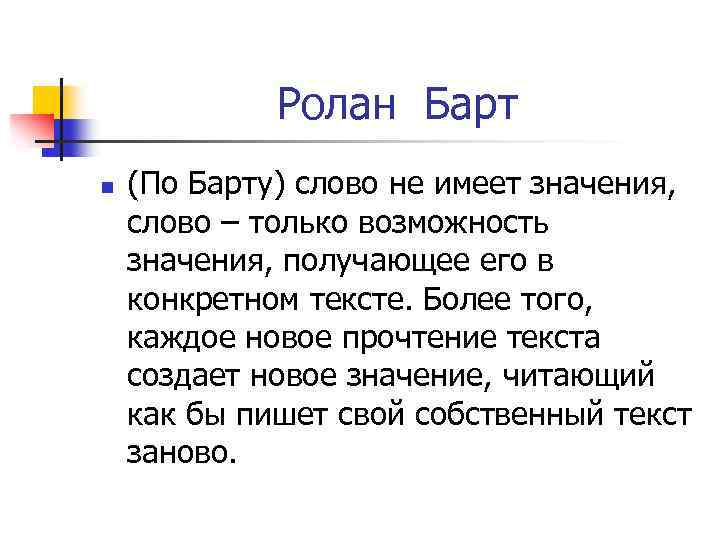 Ролан Барт

(По Барту) слово не имеет значения, слово – только возможность значения, получающее его в конкретном тексте. Более того, каждое новое прочтение текста создает новое значение, читающий как бы пишет свой собственный текст заново.